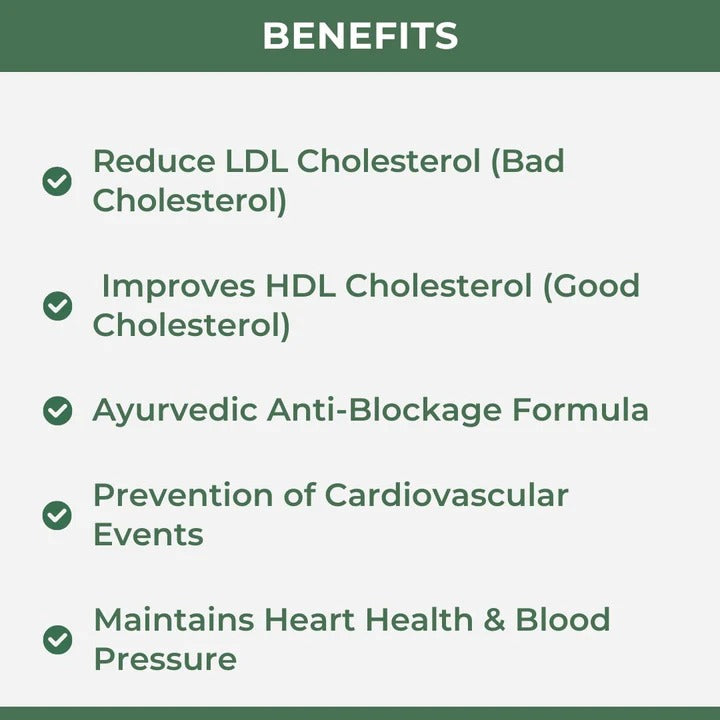 BENEFITS

Reduce LDL Cholesterol (Bad Cholesterol)

Improves HDL Cholesterol (Good Cholesterol)

Ayurvedic Anti-Blockage Formula

Prevention of Cardiovascular Events

Maintains Heart Health & Blood Pressure